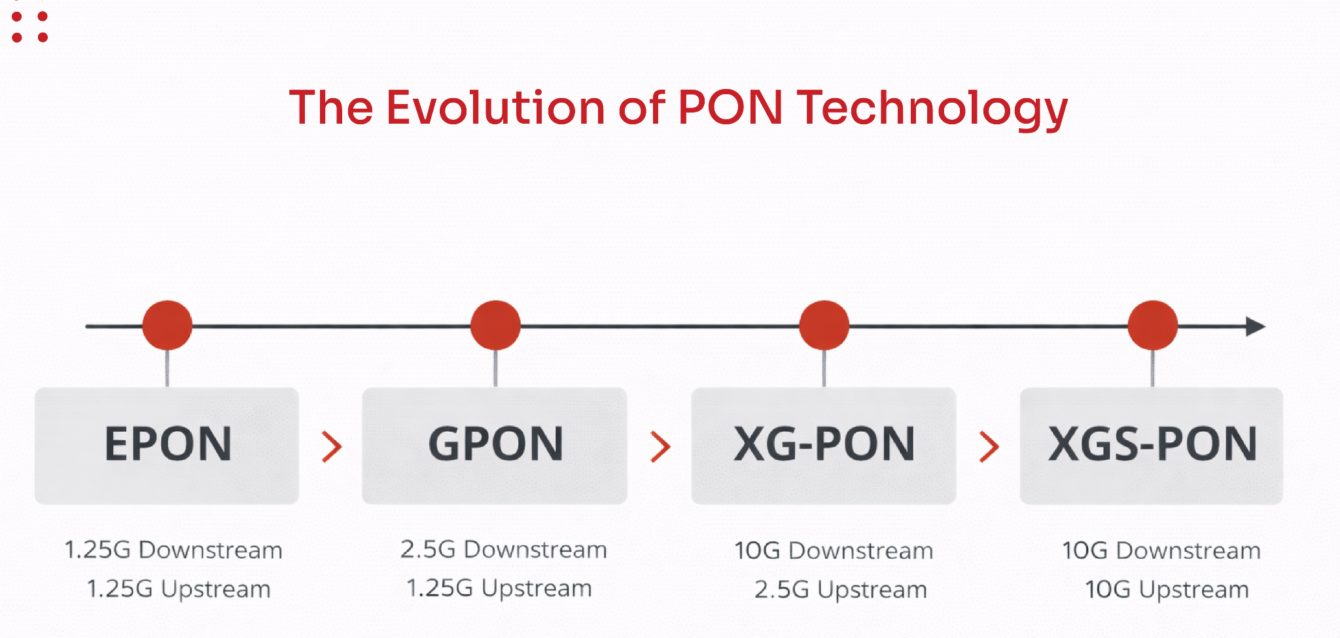 The Evolution of PON Technology

EPON

1.25G Downstream
1.25G Upstream

GPON

2.5G Downstream
1.25G Upstream

XG-PON

10G Downstream
2.5G Upstream

XGS-PON

10G Downstream
10G Upstream